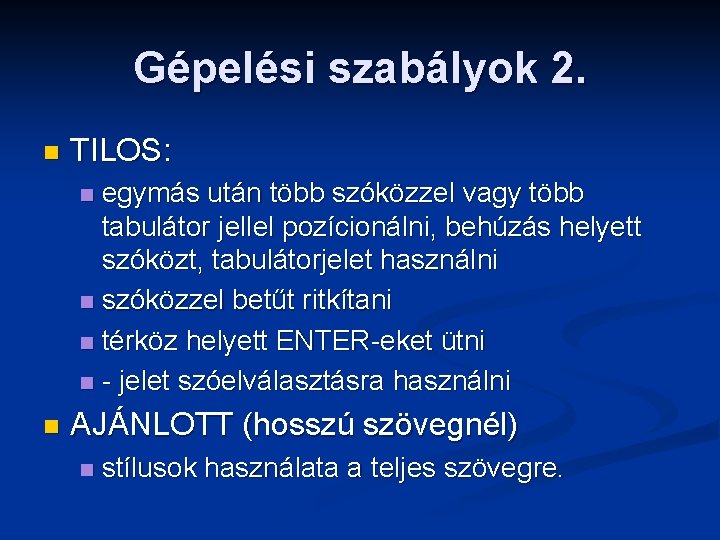 Gépelési szabályok 2.

TILOS:

egymás után több szóközzel vagy több tabulátor jellel pozícionálni, behúzás helyett szóközt, tabulátorjelet használni

szóközzel betűt ritkítani

térköz helyett ENTER-eket ütni

- jelet szóelválasztásra használni

AJÁNLOTT (hosszú szövegnél)

stílusok használata a teljes szövegre.